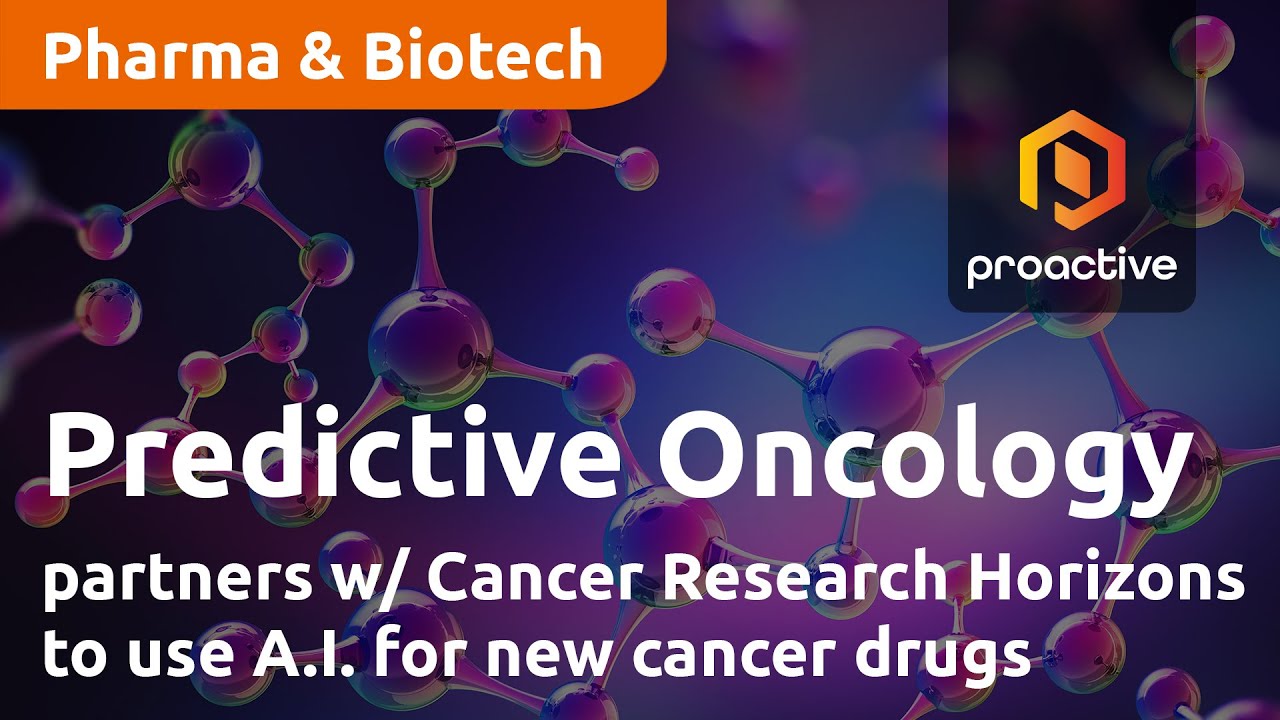 Pharma & Biotech

proactive

Predictive Oncology

partners w/ Cancer Research Horizons to use A.I. for new cancer drugs